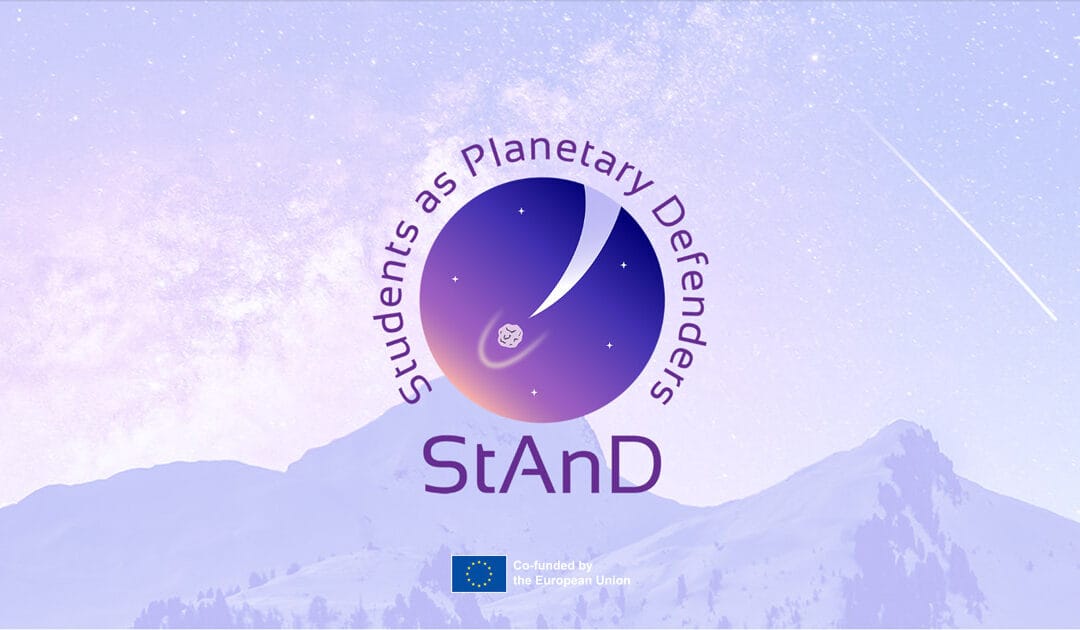 Students as Planetary Defenders

StAnD

Co-funded by the European Union